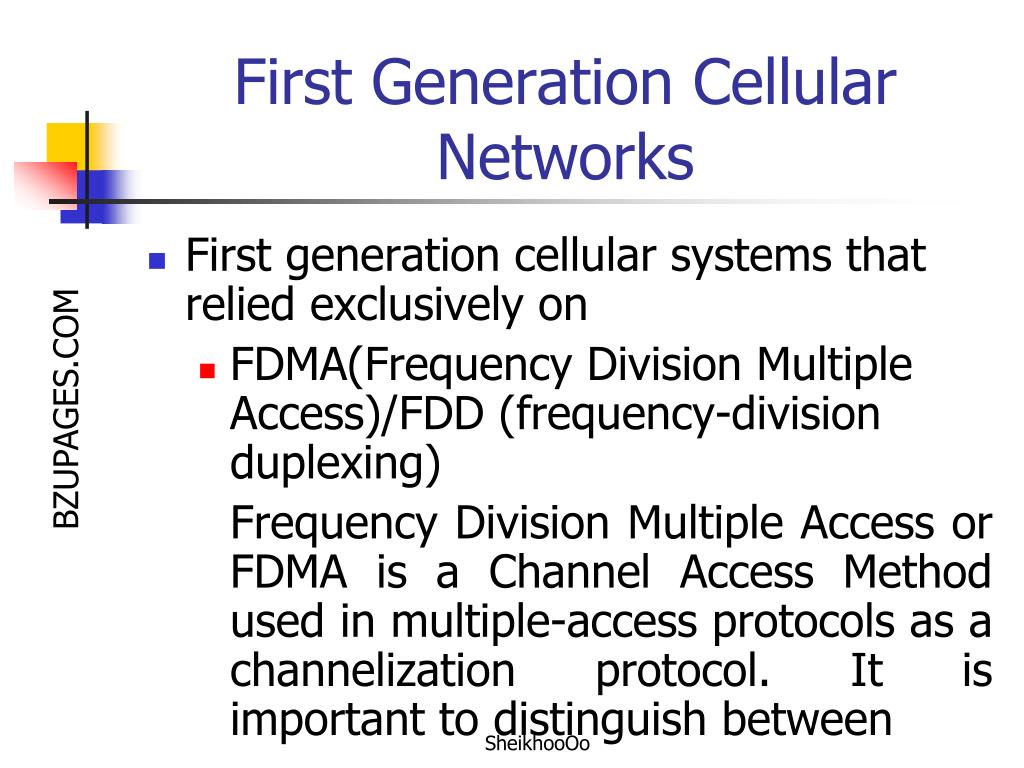 First Generation Cellular Networks

BZUPAGES.COM

First generation cellular systems that relied exclusively on

FDMA(Frequency Division Multiple Access)/FDD (frequency-division duplexing)

Frequency Division Multiple Access or FDMA is a Channel Access Method used in multiple-access protocols as a channelization protocol. It is important to distinguish between

SheikhooOo